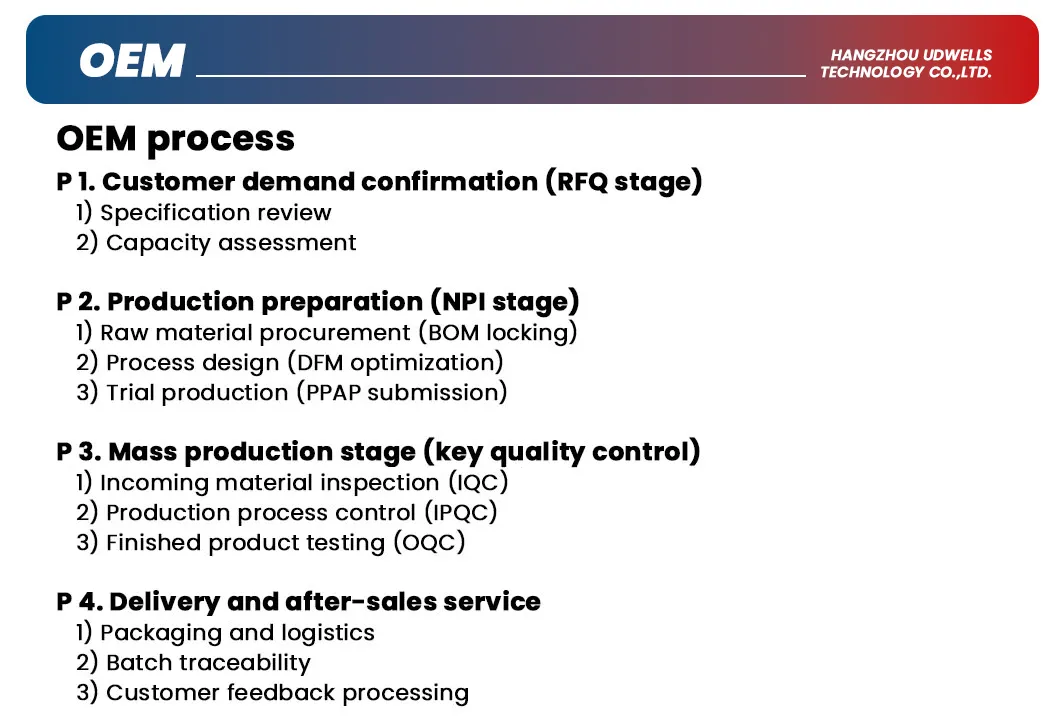 OEM

HANGZHOU UDWELLS
TECHNOLOGY CO.,LTD.

OEM process

P 1. Customer demand confirmation (RFQ stage)
1) Specification review
2) Capacity assessment

P 2. Production preparation (NPI stage)
1) Raw material procurement (BOM locking)
2) Process design (DFM optimization)
3) Trial production (PPAP submission)

P 3. Mass production stage (key quality control)
1) Incoming material inspection (IQC)
2) Production process control (IPQC)
3) Finished product testing (OQC)

P 4. Delivery and after-sales service
1) Packaging and logistics
2) Batch traceability
3) Customer feedback processing